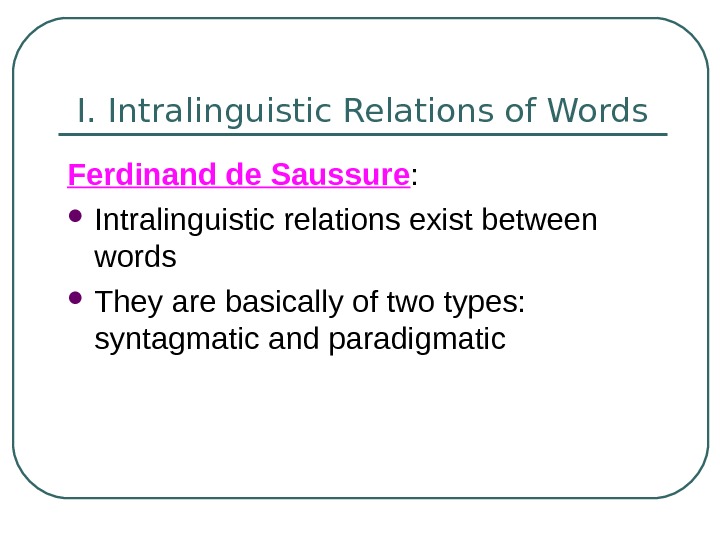 I. Intralinguistic Relations of Words

Ferdinand de Saussure:

- Intralinguistic relations exist between words
- They are basically of two types: syntagmatic and paradigmatic